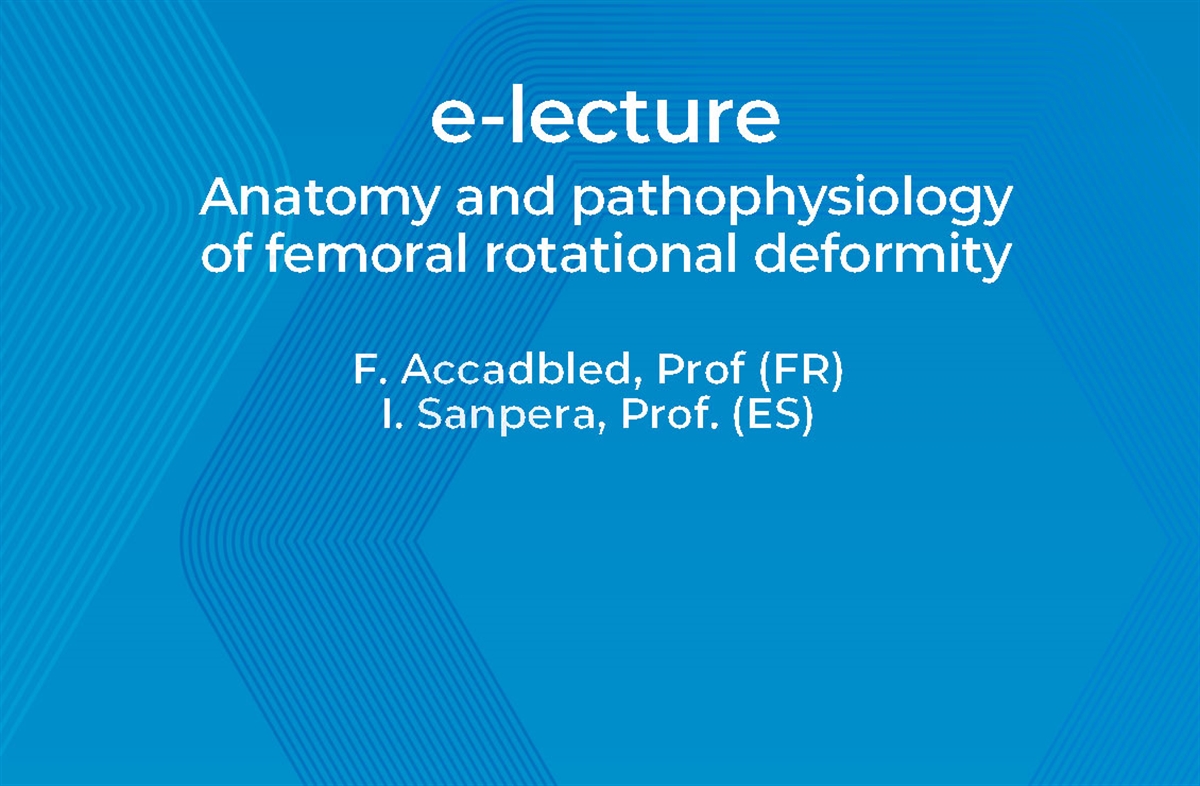 e-lecture

Anatomy and pathophysiology of femoral rotational deformity

F. Accadbled, Prof (FR)
I. Sanpera, Prof. (ES)